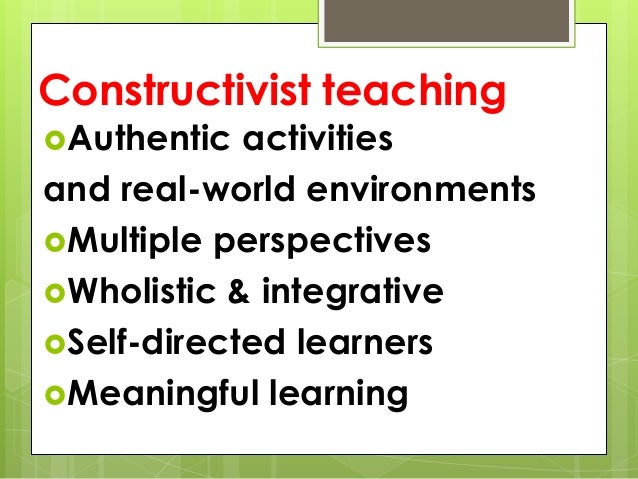 Constructivist teaching

Authentic activities and real-world environments

Multiple perspectives

Wholistic & integrative

Self-directed learners

Meaningful learning